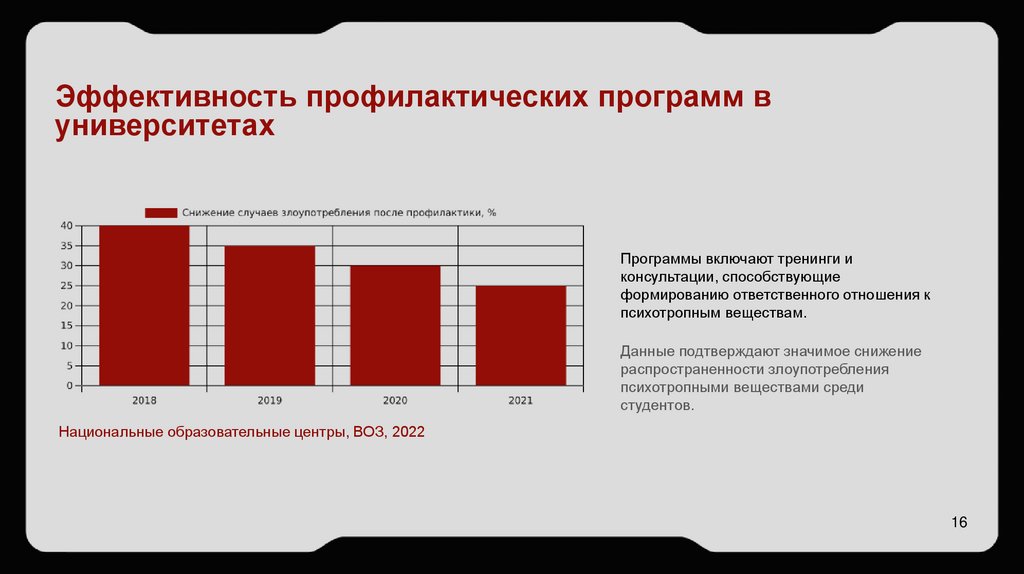 Эффективность профилактических программ в университетах

Снижение случаев злоупотребления после профилактики, %

40
35
30
25
20
15
10
5
0

2018
2019
2020
2021

Национальные образовательные центры, ВОЗ, 2022

Программы включают тренинги и консультации, способствующие формированию ответственного отношения к психотропным веществам.

Данные подтверждают значимое снижение распространенности злоупотребления психотропными веществами среди студентов.

16